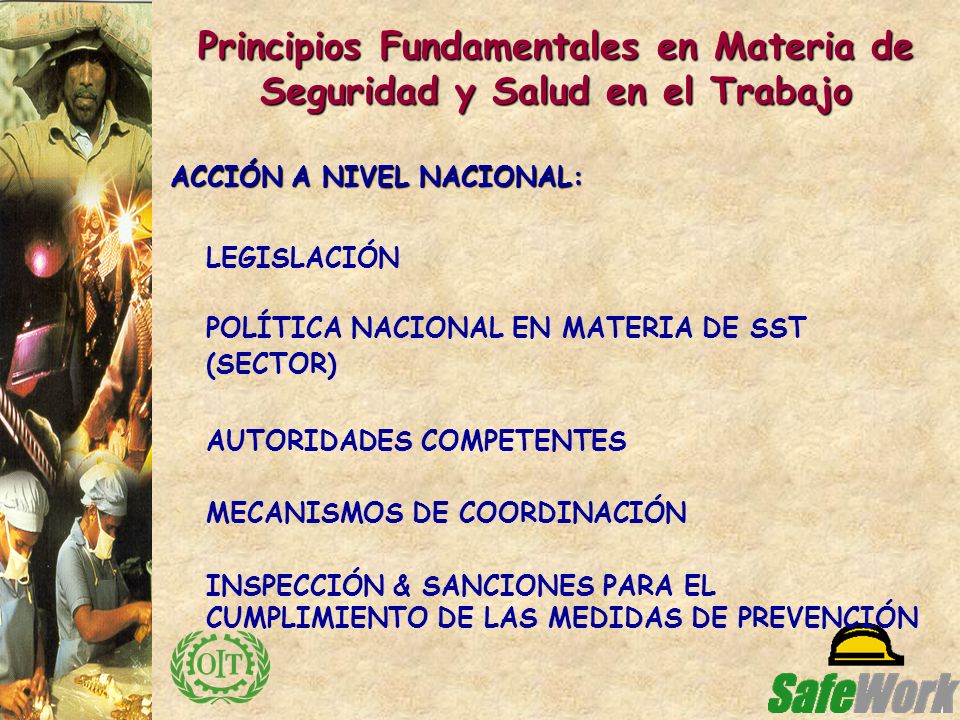 Principios Fundamentales en Materia de Seguridad y Salud en el Trabajo

ACCIÓN A NIVEL NACIONAL:

LEGISLACIÓN

POLÍTICA NACIONAL EN MATERIA DE SST (SECTOR)

AUTORIDADES COMPETENTES

MECANISMOS DE COORDINACIÓN

INSPECCIÓN & SANCIONES PARA EL CUMPLIMIENTO DE LAS MEDIDAS DE PREVENCIÓN

OIT

SafeWork